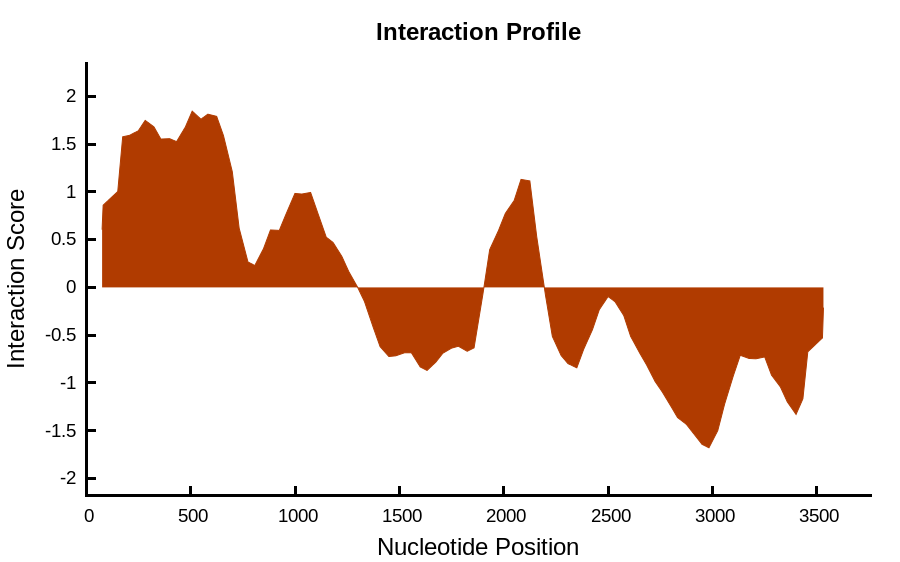 Interaction Profile

Interaction Score

2
1.5
1
0.5
0
-0.5
-1
-1.5
-2

0
500
1000
1500
2000
2500
3000
3500

Nucleotide Position